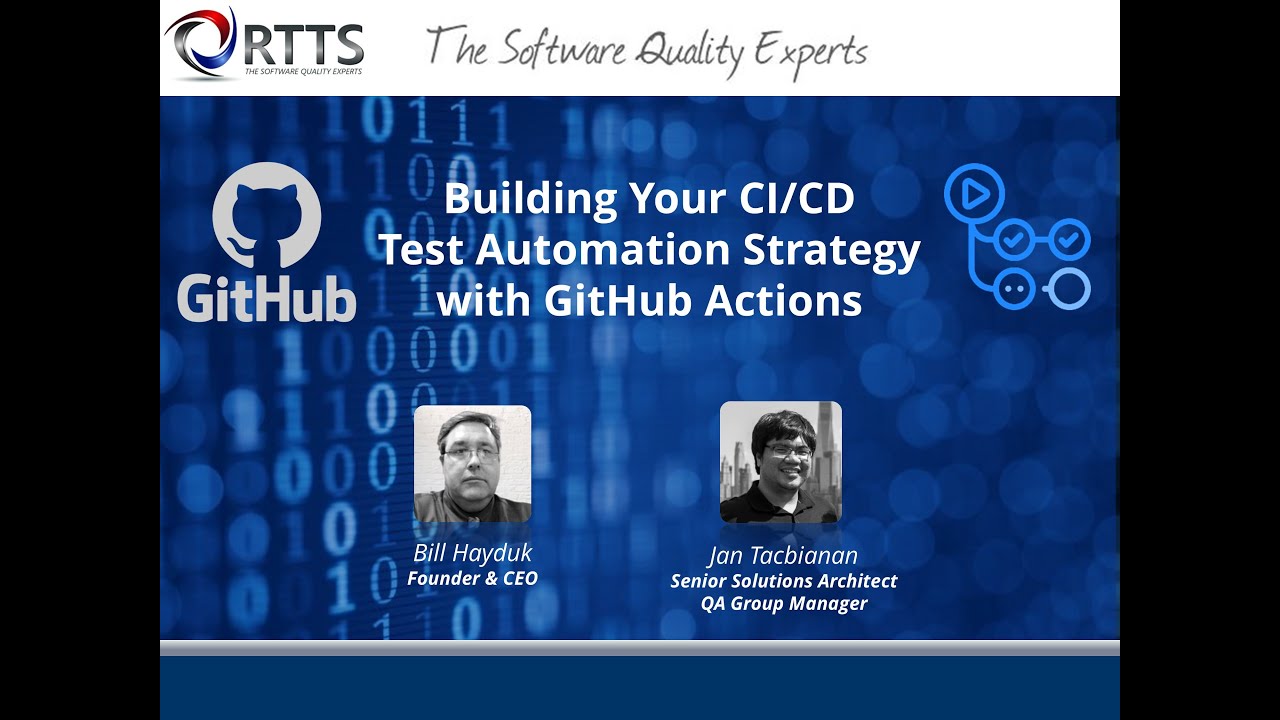 RTTS
THE SOFTWARE QUALITY EXPERTS

The Software Quality Experts

GitHub

Building Your CI/CD Test Automation Strategy with GitHub Actions

Bill Hayduk
Founder & CEO

Jan Tacbianan
Senior Solutions Architect
QA Group Manager